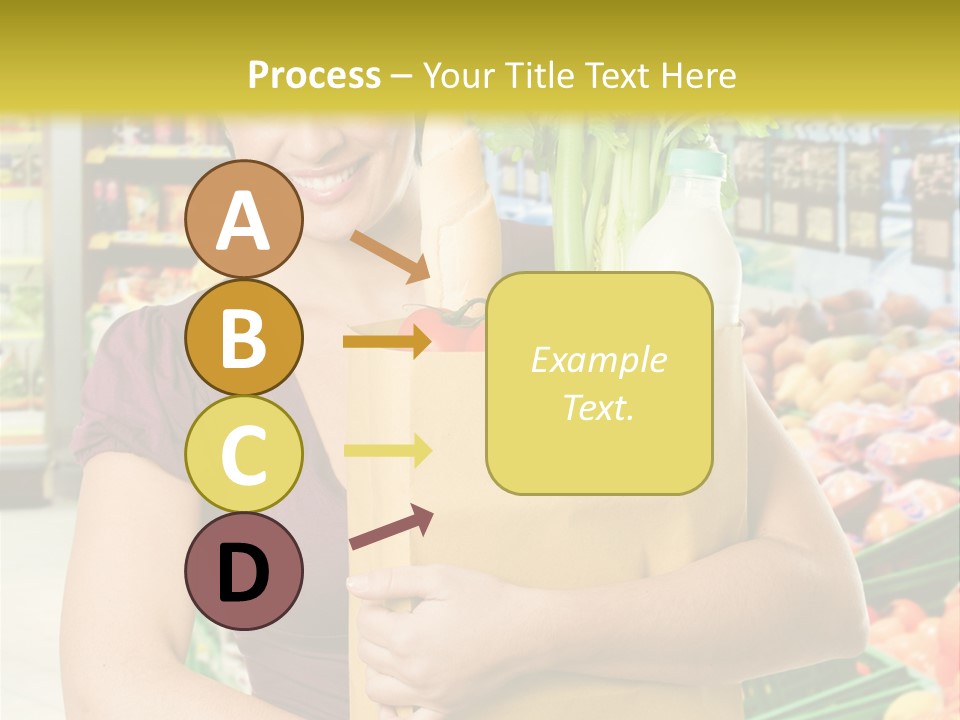 Process – Your Title Text Here

A

B

C

D

Example Text.